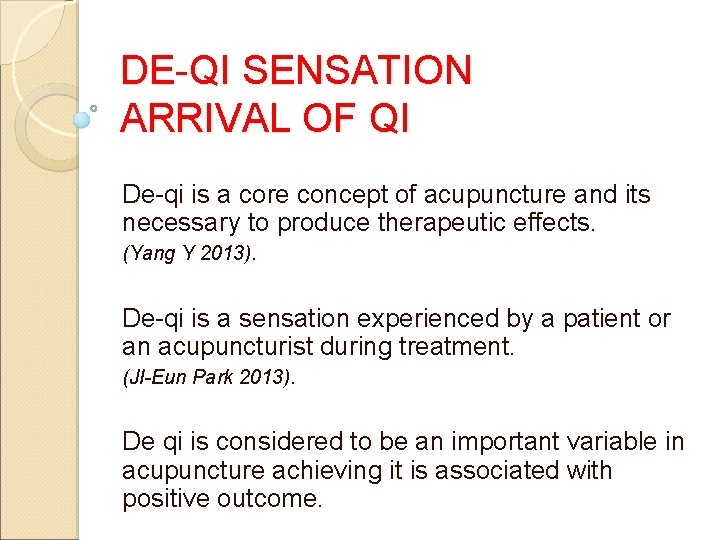 DE-QI SENSATION
ARRIVAL OF QI

De-qi is a core concept of acupuncture and its necessary to produce therapeutic effects.
(Yang Y 2013).

De-qi is a sensation experienced by a patient or an acupuncturist during treatment.
(JI-Eun Park 2013).

De qi is considered to be an important variable in acupuncture achieving it is associated with positive outcome.